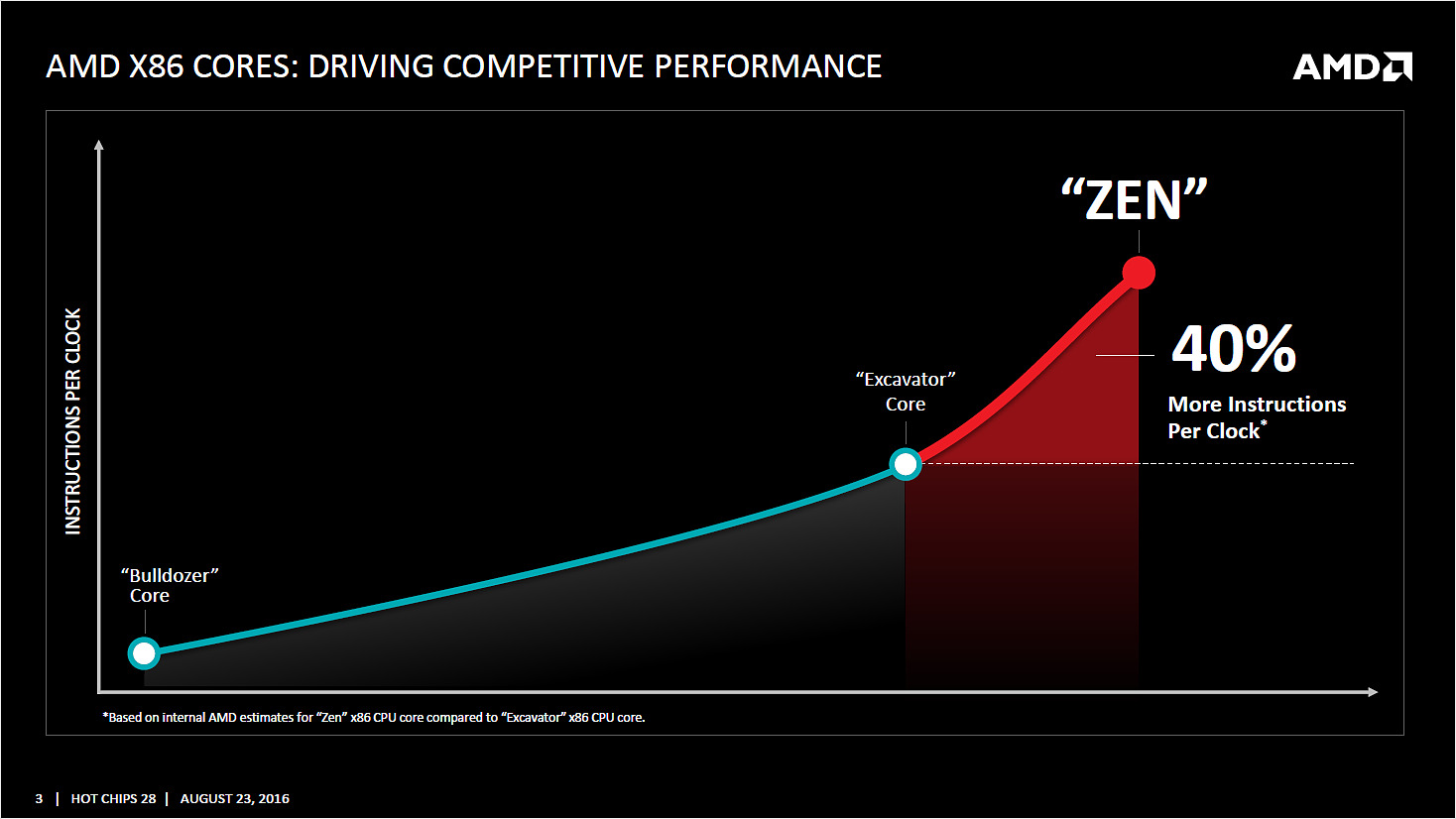 AMD X86 CORES: DRIVING COMPETITIVE PERFORMANCE

AMD

INSTRUCTIONS PER CLOCK

“ZEN”

40%

More Instructions Per Clock*

“Excavator” Core

“Bulldozer” Core

*Based on internal AMD estimates for “Zen” x86 CPU core compared to “Excavator” x86 CPU core.

3 | HOT CHIPS 28 | AUGUST 23, 2016